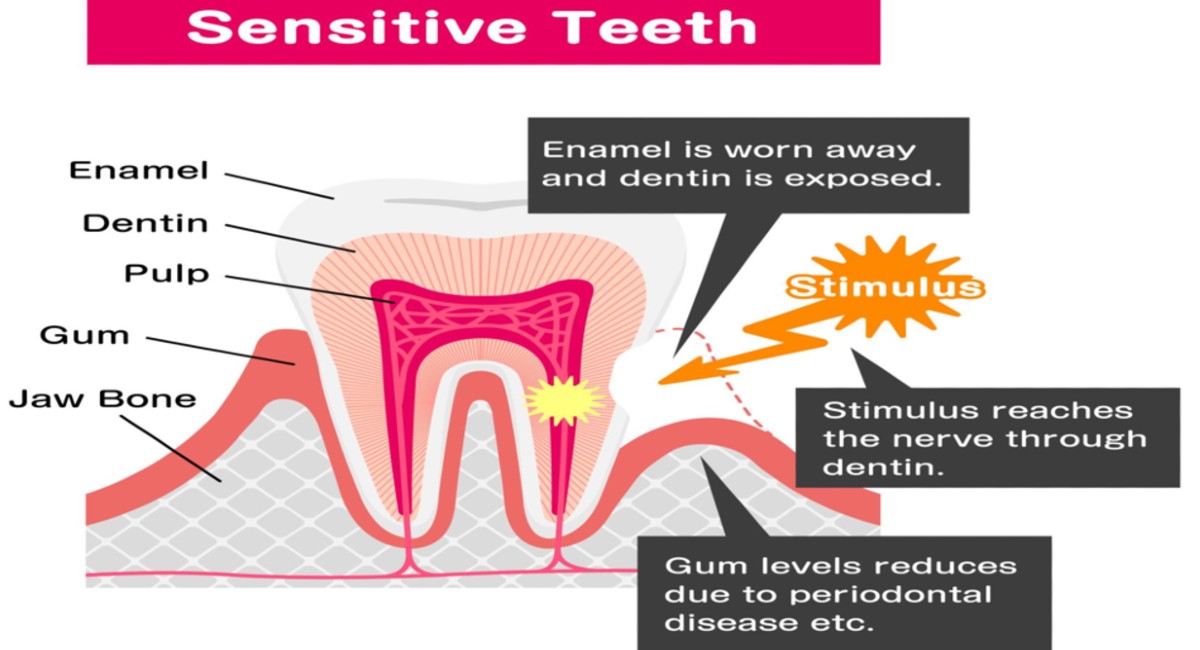 Sensitive Teeth

Enamel

Dentin

Pulp

Gum

Jaw Bone

Enamel is worn away and dentin is exposed.

Stimulus

Stimulus reaches the nerve through dentin.

Gum levels reduces due to periodontal disease etc.